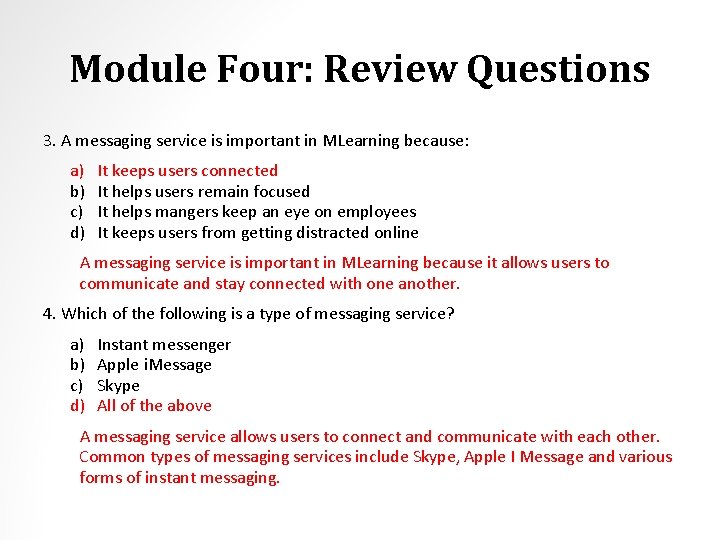 Module Four: Review Questions

3. A messaging service is important in MLearning because:

a) It keeps users connected
b) It helps users remain focused
c) It helps mangers keep an eye on employees
d) It keeps users from getting distracted online

A messaging service is important in MLearning because it allows users to communicate and stay connected with one another.

4. Which of the following is a type of messaging service?

a) Instant messenger
b) Apple iMessage
c) Skype
d) All of the above

A messaging service allows users to connect and communicate with each other. Common types of messaging services include Skype, Apple I Message and various forms of instant messaging.